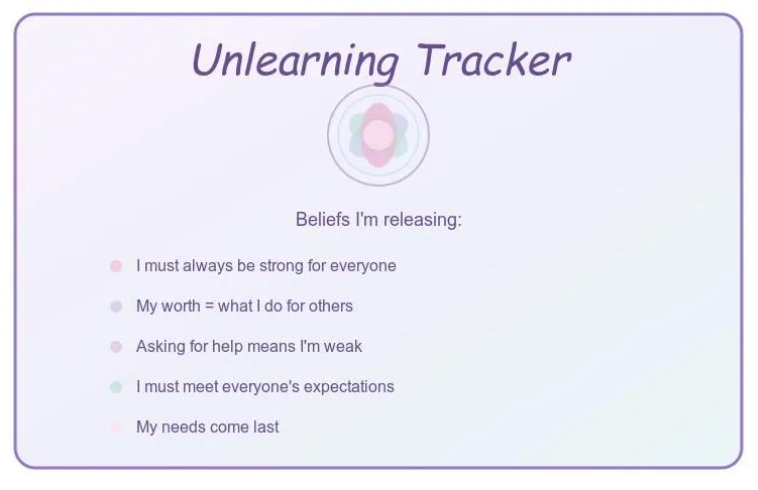 Unlearning Tracker

Beliefs I'm releasing:

• I must always be strong for everyone
• My worth = what I do for others
• Asking for help means I'm weak
• I must meet everyone's expectations
• My needs come last